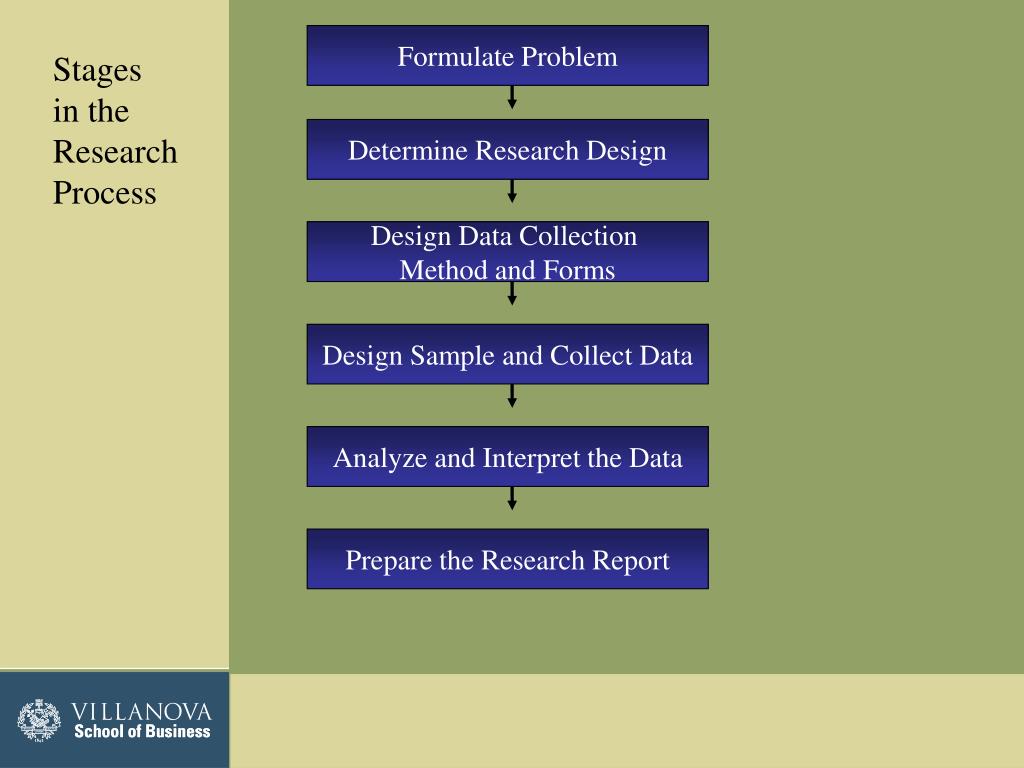 Stages in the Research Process

Formulate Problem

Determine Research Design

Design Data Collection Method and Forms

Design Sample and Collect Data

Analyze and Interpret the Data

Prepare the Research Report

VILLANOVA
School of Business